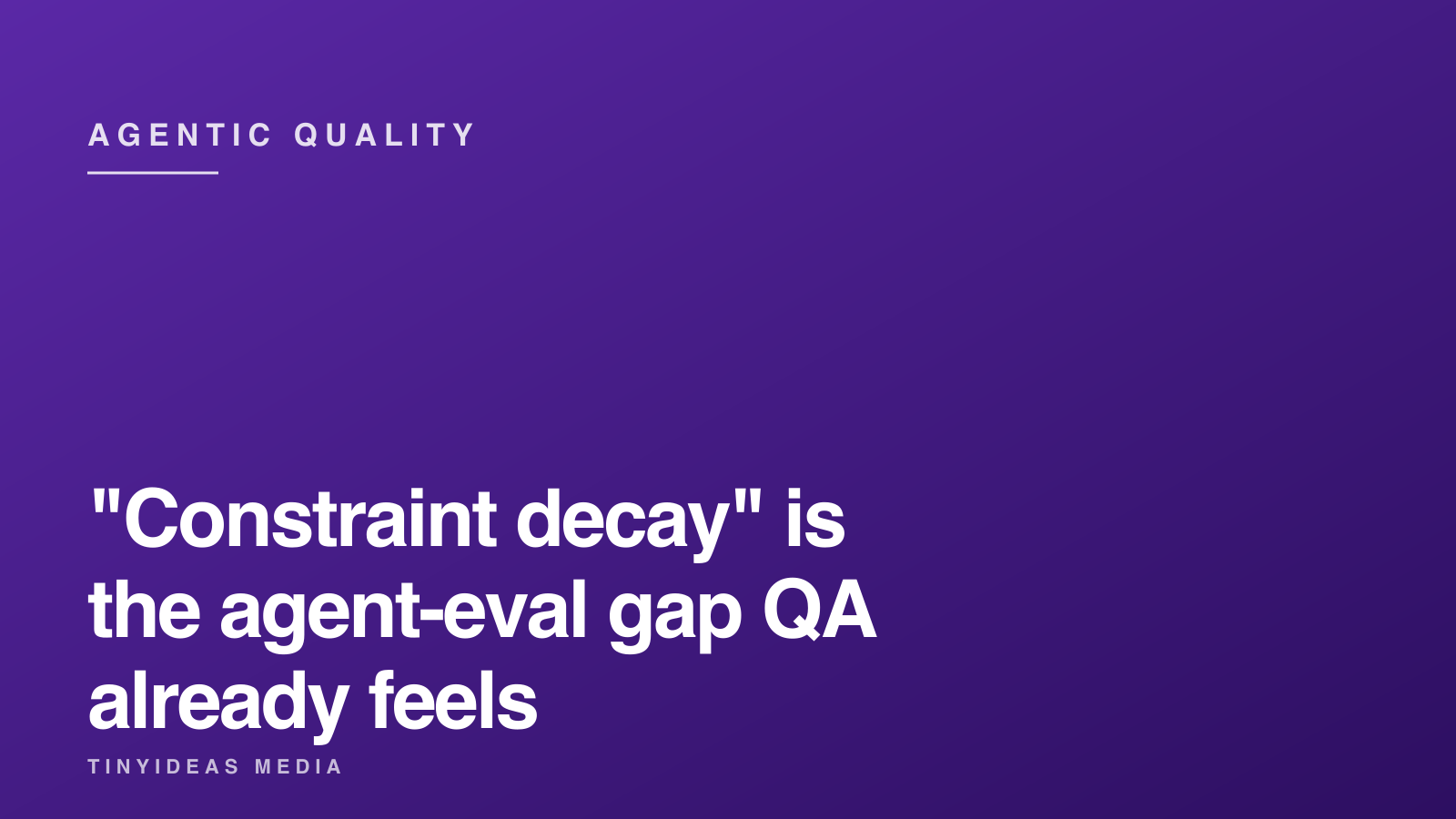 AGENTIC QUALITY

"Constraint decay" is the agent-eval gap QA already feels

TINYIDEAS MEDIA